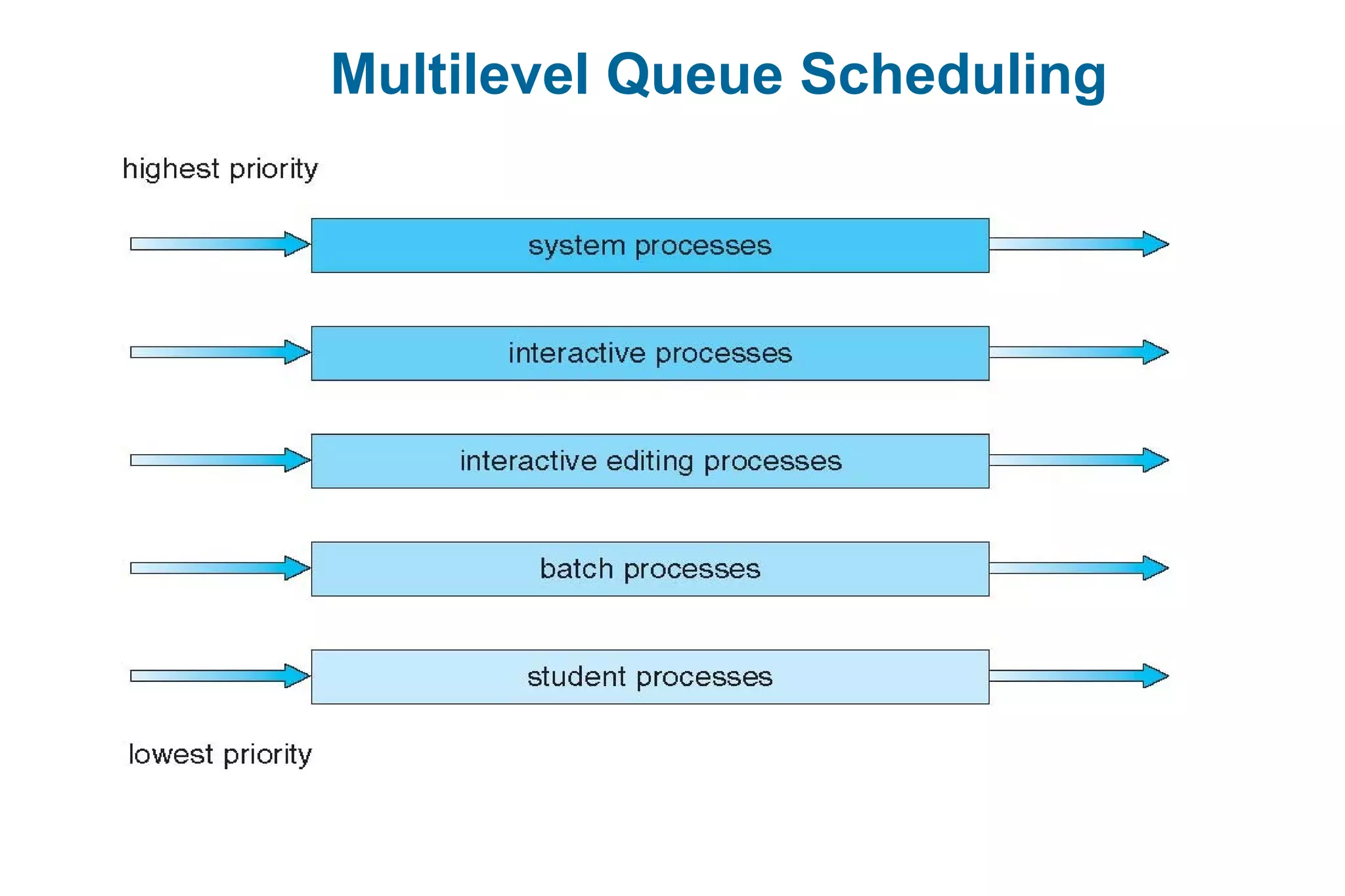 Multilevel Queue Scheduling

highest priority

system processes

interactive processes

interactive editing processes

batch processes

student processes

lowest priority